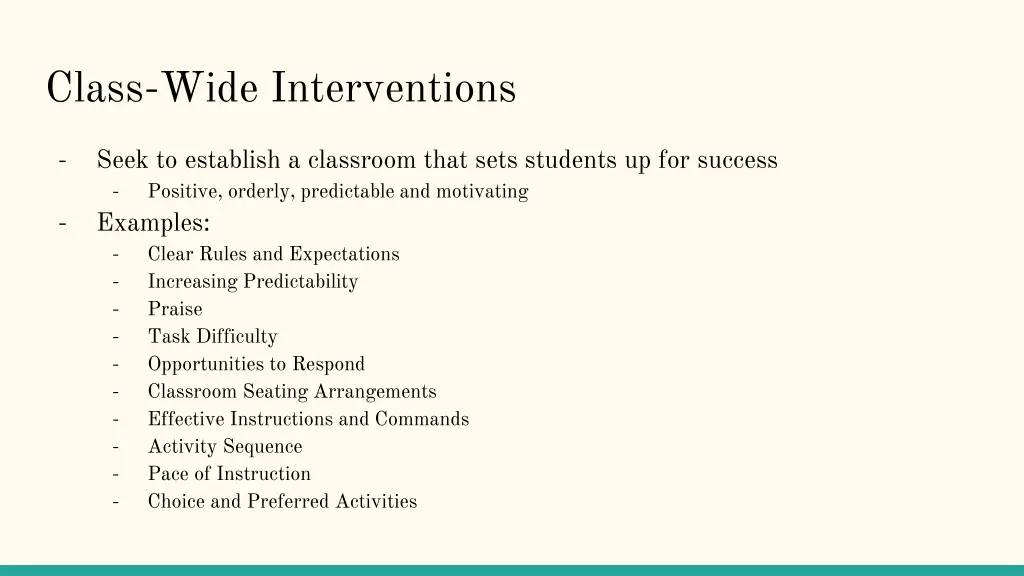 Class-Wide Interventions

- Seek to establish a classroom that sets students up for success
  - Positive, orderly, predictable and motivating
- Examples:
  - Clear Rules and Expectations
  - Increasing Predictability
  - Praise
  - Task Difficulty
  - Opportunities to Respond
  - Classroom Seating Arrangements
  - Effective Instructions and Commands
  - Activity Sequence
  - Pace of Instruction
  - Choice and Preferred Activities